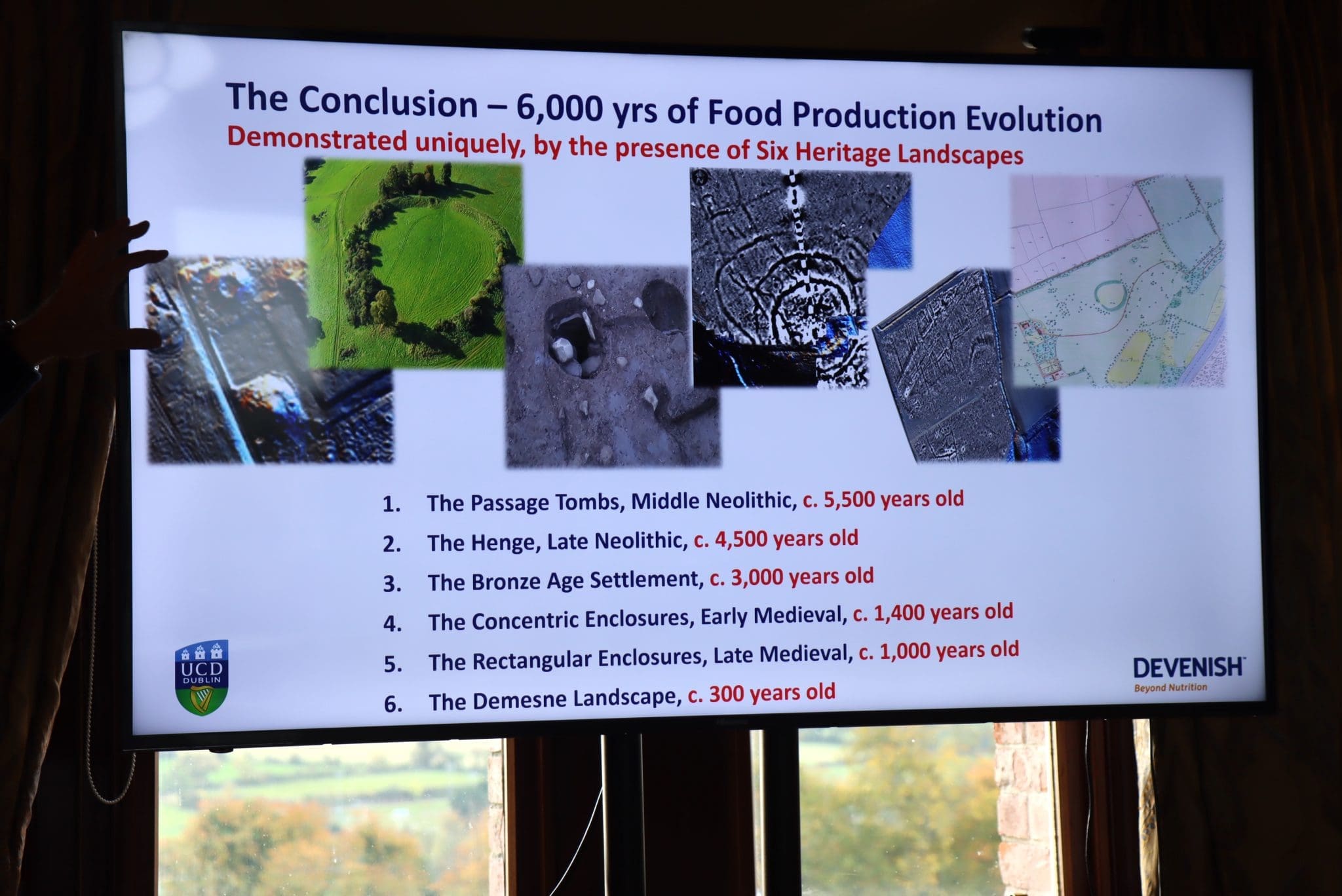 The Conclusion – 6,000 yrs of Food Production Evolution
Demonstrated uniquely, by the presence of Six Heritage Landscapes

1. The Passage Tombs, Middle Neolithic, c. 5,500 years old
2. The Henge, Late Neolithic, c. 4,500 years old
3. The Bronze Age Settlement, c. 3,000 years old
4. The Concentric Enclosures, Early Medieval, c. 1,400 years old
5. The Rectangular Enclosures, Late Medieval, c. 1,000 years old
6. The Demesne Landscape, c. 300 years old

UCD DUBLIN

DEVENISH
Beyond Nutrition